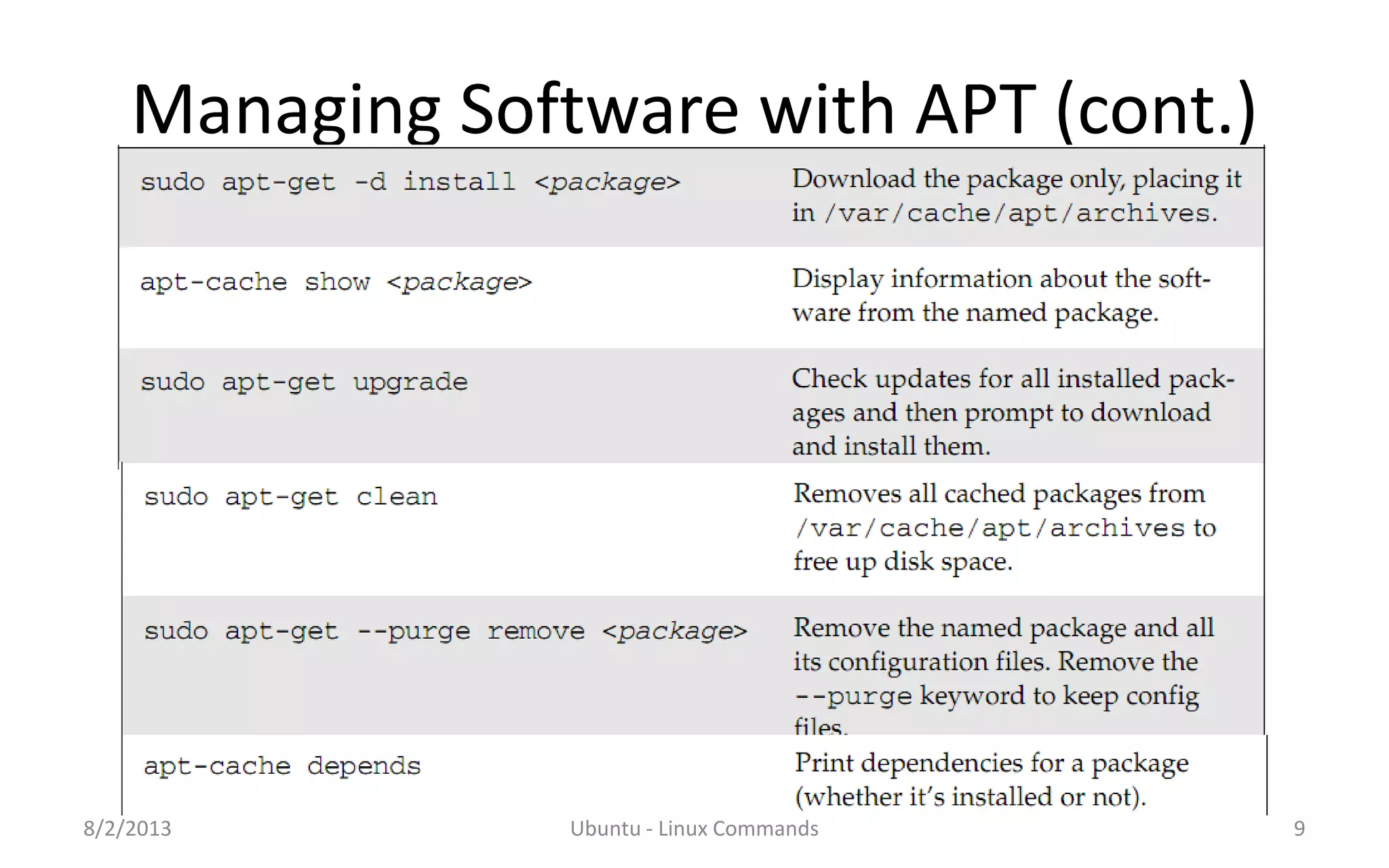 Managing Software with APT (cont.)

| | |
|---|---|
| sudo apt-get -d install <package> | Download the package only, placing it in /var/cache/apt/archives. |
| apt-cache show <package> | Display information about the software from the named package. |
| sudo apt-get upgrade | Check updates for all installed packages and then prompt to download and install them. |
| sudo apt-get clean | Removes all cached packages from /var/cache/apt/archives to free up disk space. |
| sudo apt-get --purge remove <package> | Remove the named package and all its configuration files. Remove the --purge keyword to keep config files. |
| apt-cache depends | Print dependencies for a package (whether it's installed or not). |

8/2/2013 Ubuntu - Linux Commands 9